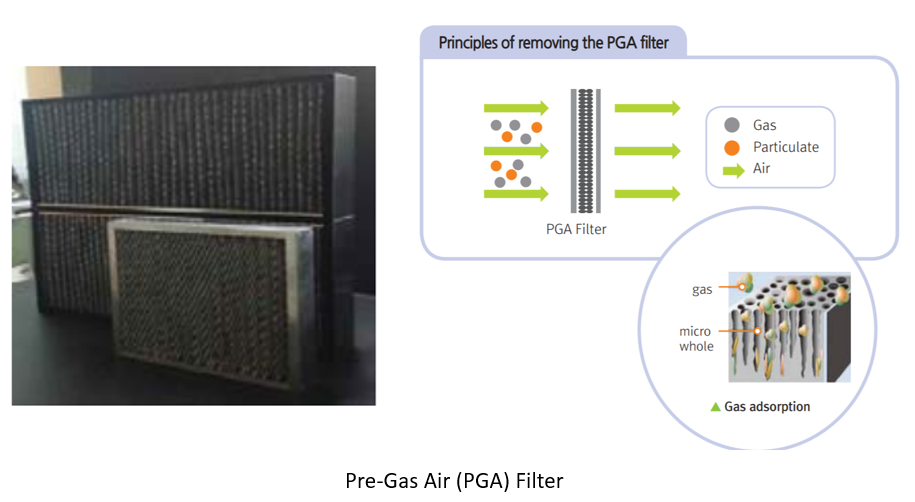 Principles of removing the PGA filter

PGA Filter

Gas
Particulate
Air

gas
micro whole

▲ Gas adsorption

Pre-Gas Air (PGA) Filter